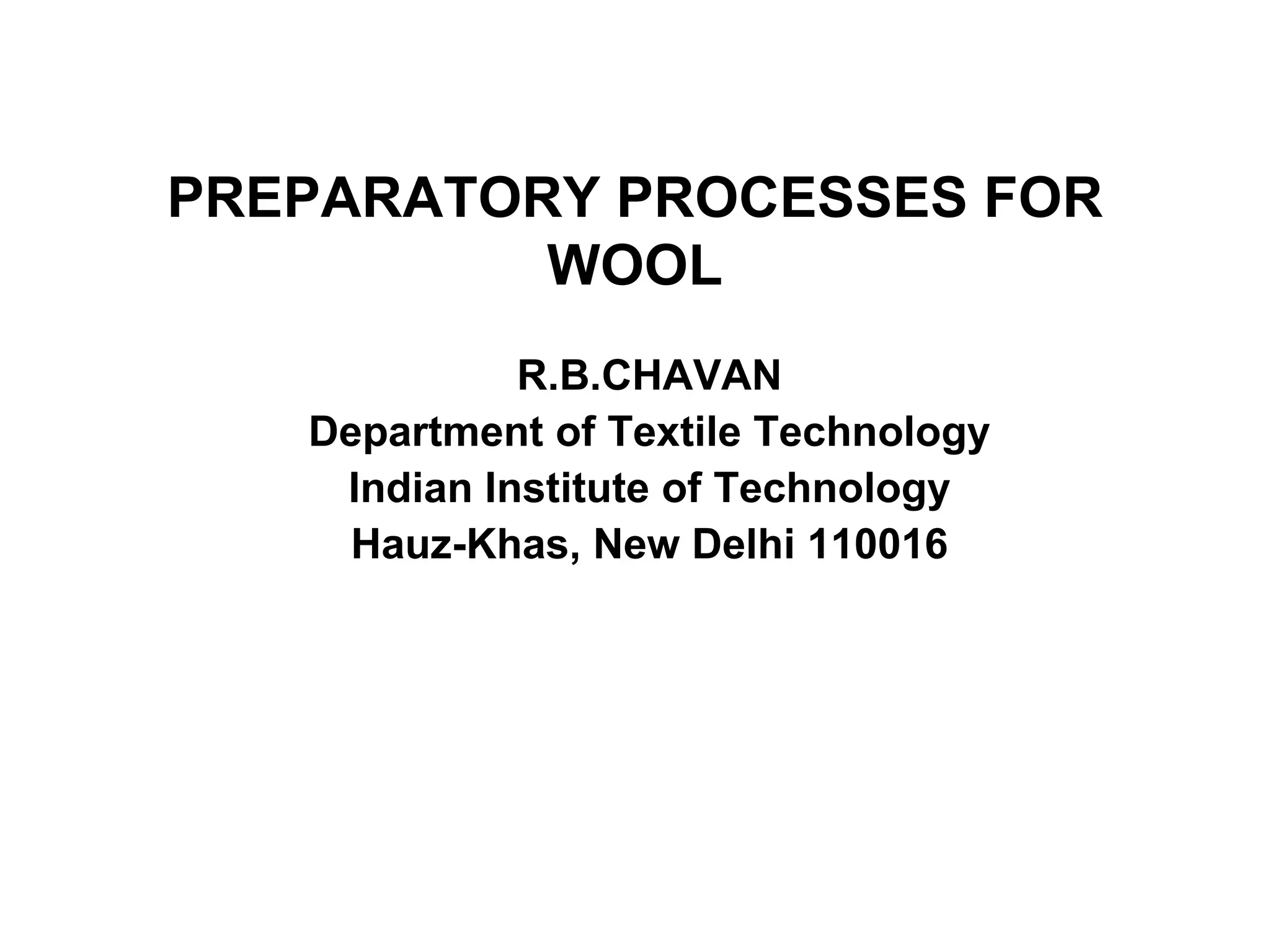 PREPARATORY PROCESSES FOR WOOL

R.B.CHAVAN
Department of Textile Technology
Indian Institute of Technology
Hauz-Khas, New Delhi 110016